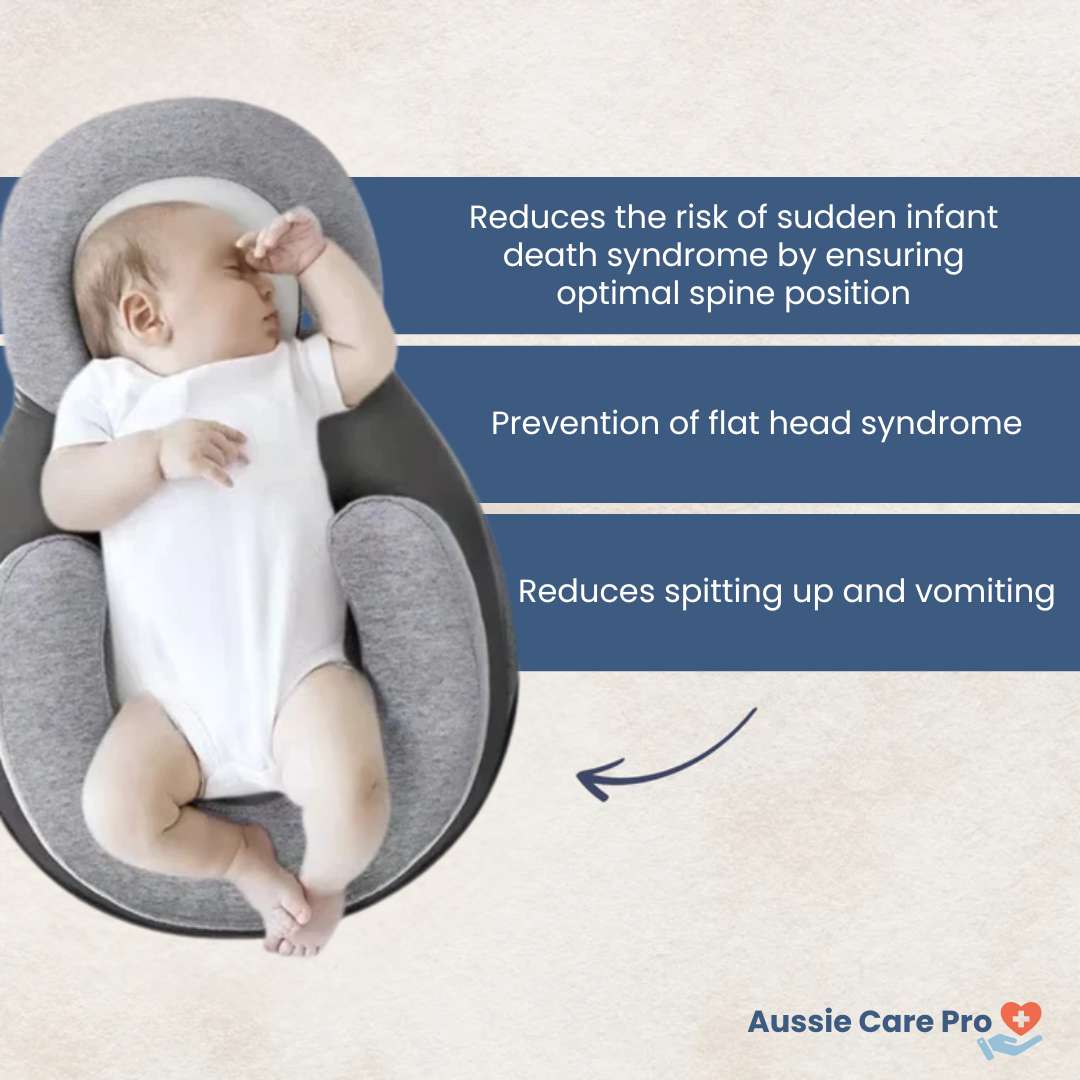 Reduces the risk of sudden infant death syndrome by ensuring optimal spine position

Prevention of flat head syndrome

Reduces spitting up and vomiting

Aussie Care Pro